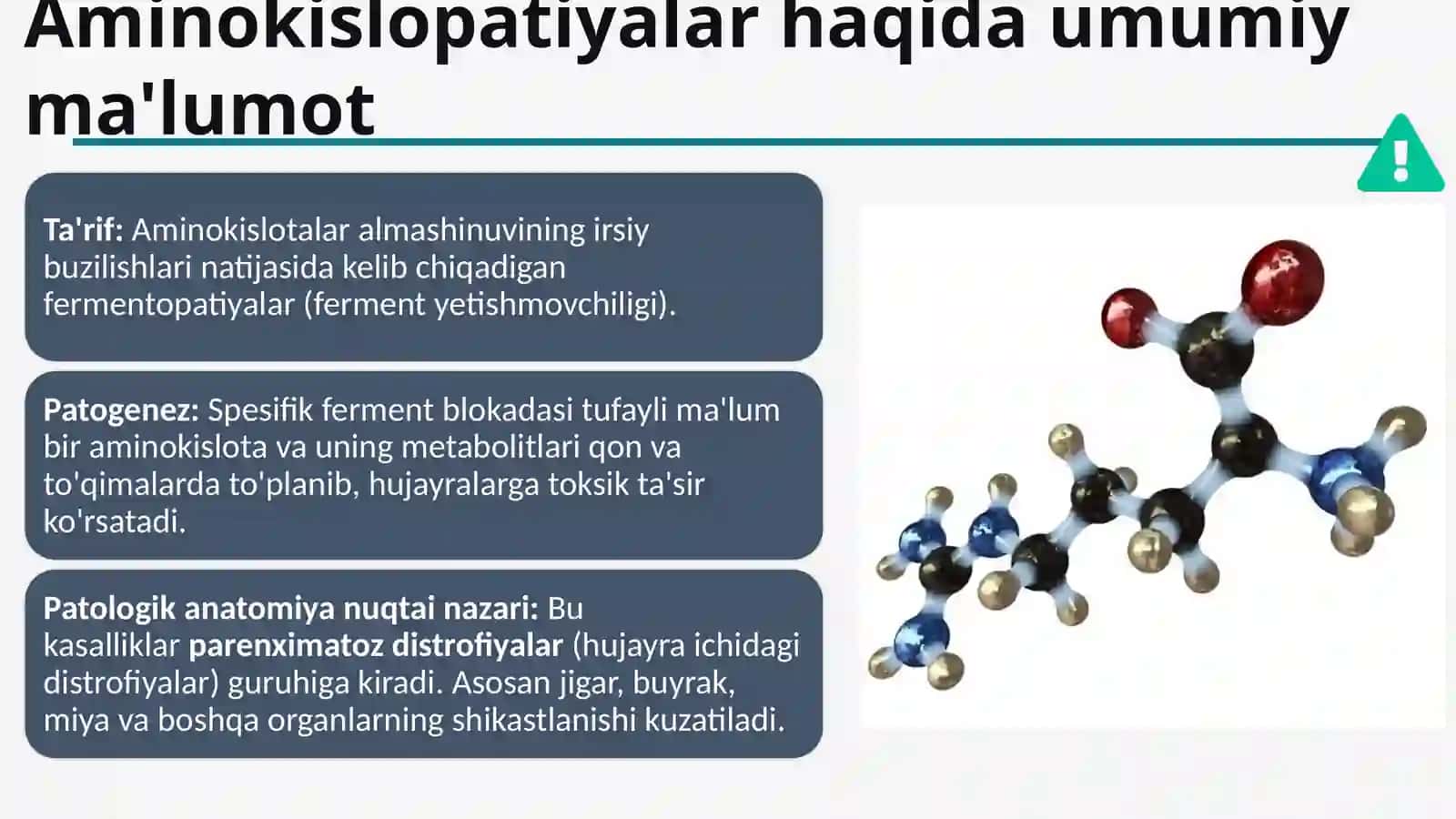 Aminokislopatiyalar haqida umumiy ma'lumot

Ta'rif: Aminokislotalar almashinuvining irsiy buzilishlari natijasida kelib chiqadigan fermentopatiyalar (ferment yetishmovchiligi).

Patogenez: Spesifik ferment blokadasi tufayli ma'lum bir aminokislota va uning metabolitlari qon va to'qimalarda to'planib, hujayralarga toksik ta'sir ko'rsatadi.

Patologik anatomiya nuqtai nazari: Bu kasalliklar parenximatoz distrofiyalar (hujayra ichidagi distrofiyalar) guruhiga kiradi. Asosan jigar, buyrak, miya va boshqa organlarning shikastlanishi kuzatiladi.